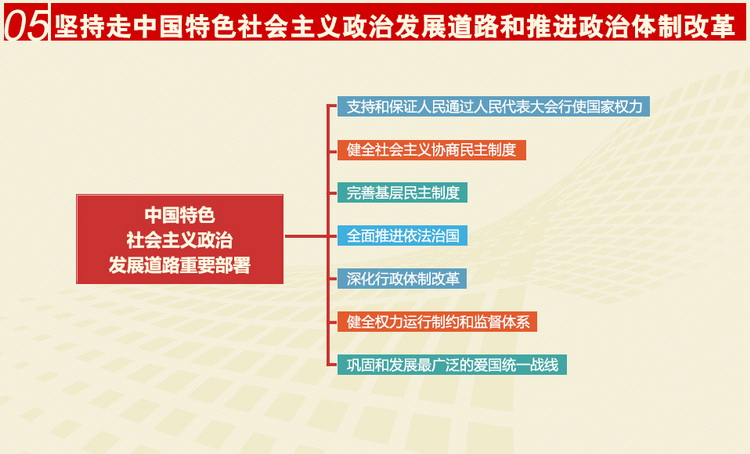 05 坚持走中国特色社会主义政治发展道路和推进政治体制改革

中国特色
社会主义政治
发展道路重要部署

支持和保证人民通过人民代表大会行使国家权力

健全社会主义协商民主制度

完善基层民主制度

全面推进依法治国

深化行政体制改革

健全权力运行制约和监督体系

巩固和发展最广泛的爱国统一战线